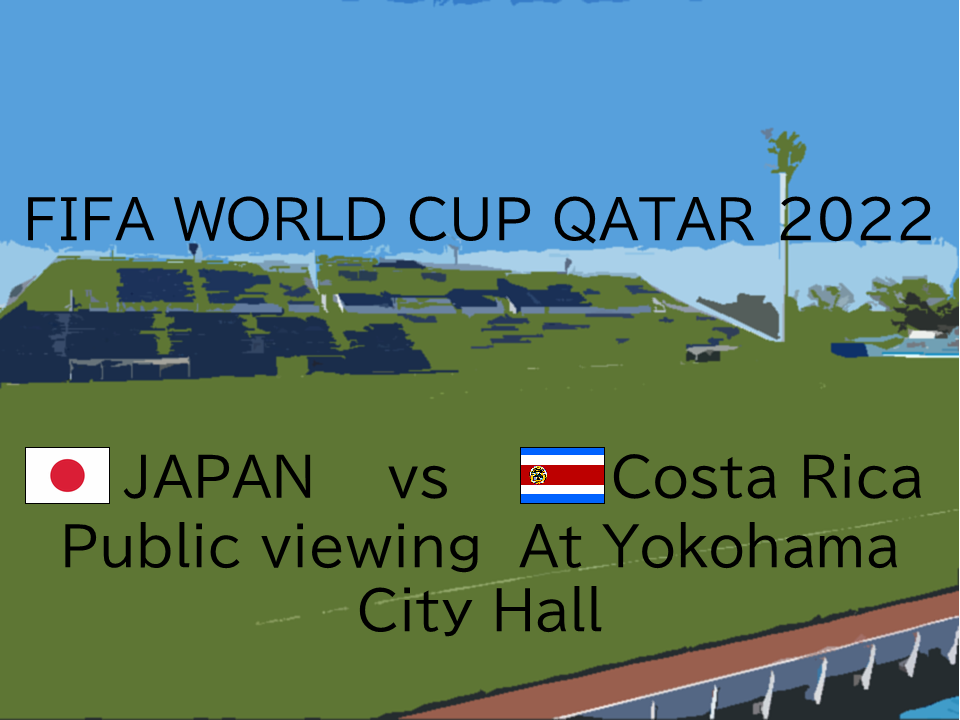 FIFA WORLD CUP QATAR 2022

JAPAN vs Costa Rica
Public viewing At Yokohama City Hall